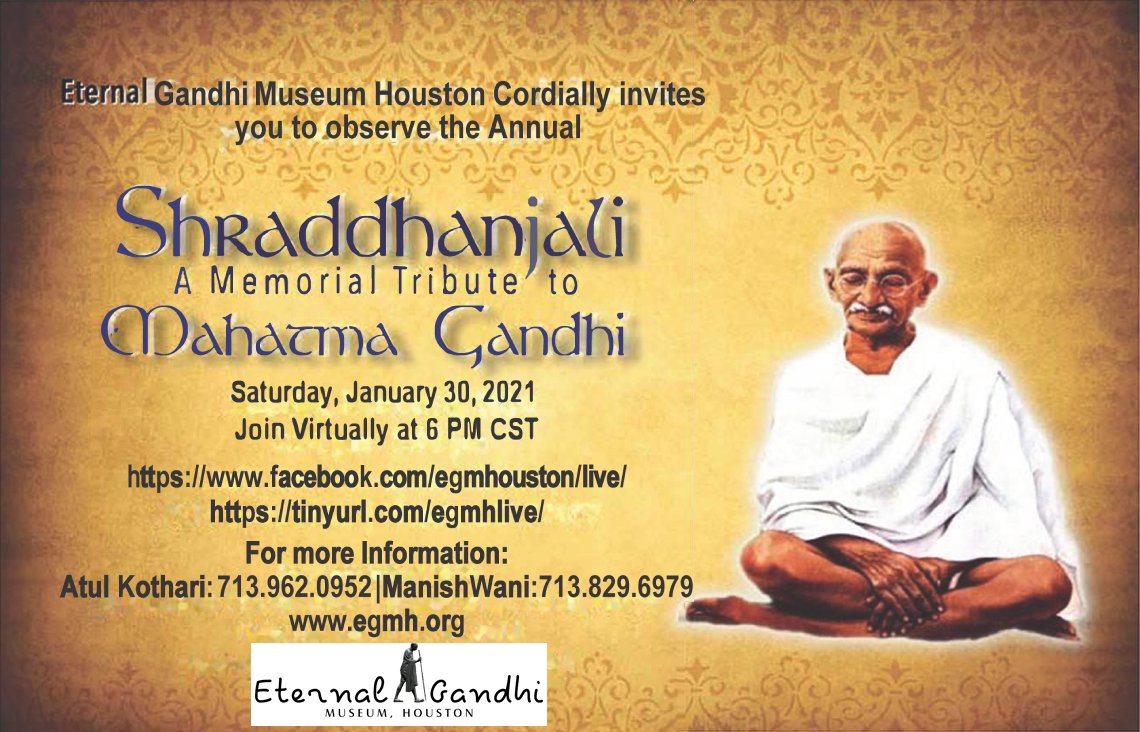 Eternal Gandhi Museum Houston Cordially invites you to observe the Annual

Shraddhanjali
A Memorial Tribute to
Mahatma Gandhi

Saturday, January 30, 2021
Join Virtually at 6 PM CST

https://www.facebook.com/egmhouston/live/
https://tinyurl.com/egmhlive/

For more Information:
Atul Kothari: 713.962.0952|ManishWani:713.829.6979
www.egmh.org

Eternal Gandhi
MUSEUM, HOUSTON